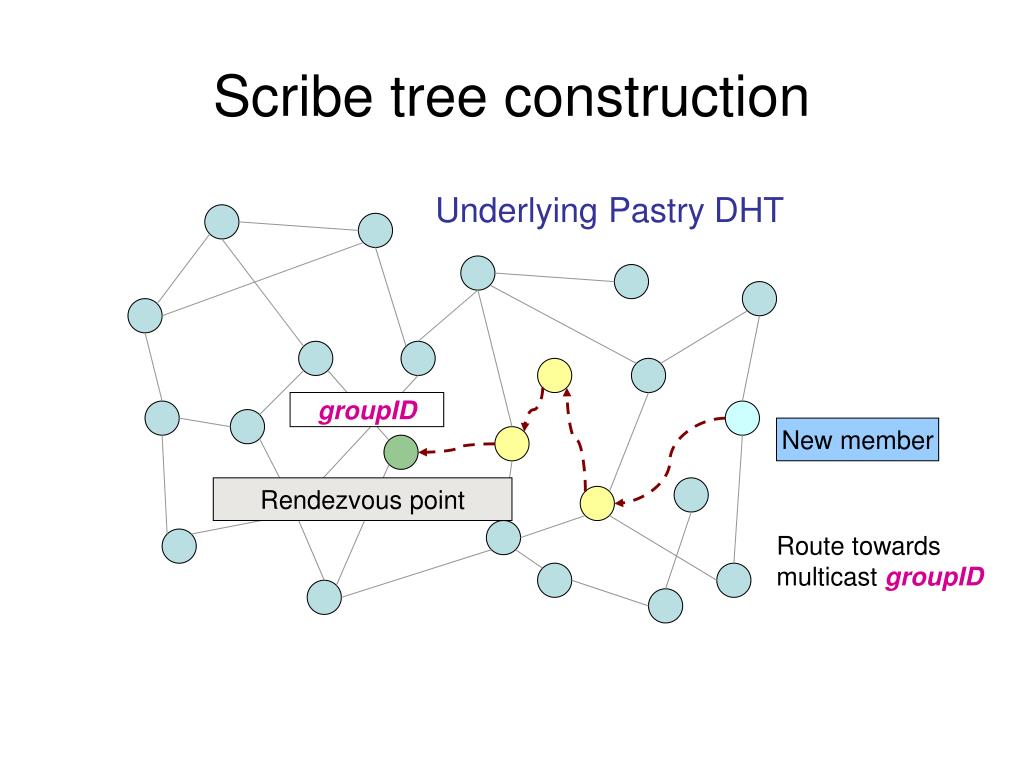 Scribe tree construction

Underlying Pastry DHT

groupID

New member

Rendezvous point

Route towards multicast groupID